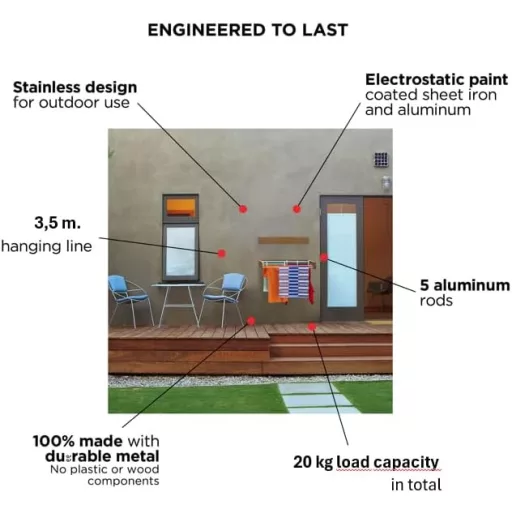 ENGINEERED TO LAST

Stainless design
for outdoor use

Electrostatic paint
coated sheet iron
and aluminum

3,5 m.
hanging line

5 aluminum
rods

100% made with
durable metal
No plastic or wood
components

20 kg load capacity
in total